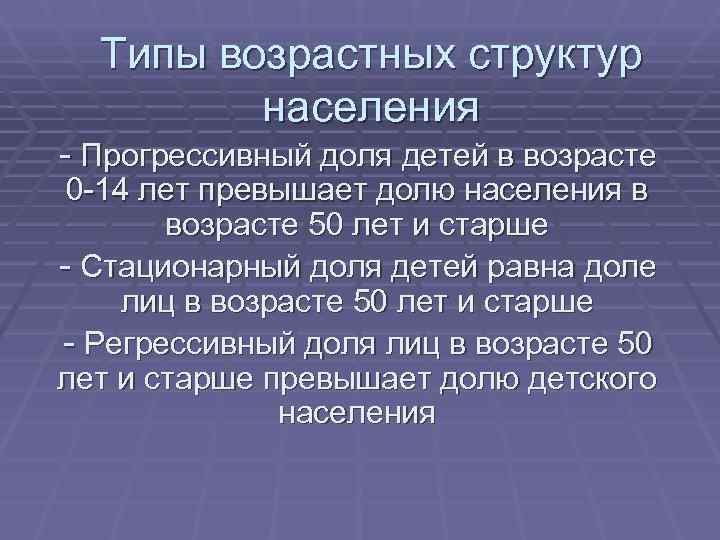 Типы возрастных структур населения

- Прогрессивный доля детей в возрасте 0-14 лет превышает долю населения в возрасте 50 лет и старше

- Стационарный доля детей равна доле лиц в возрасте 50 лет и старше

- Регрессивный доля лиц в возрасте 50 лет и старше превышает долю детского населения